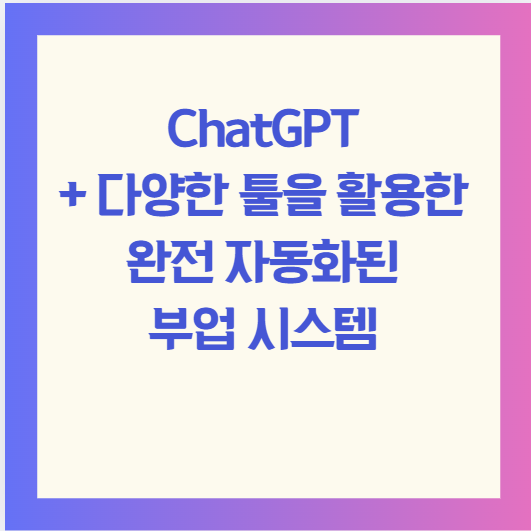 ChatGPT
+ 다양한 툴을 활용한
완전 자동화된
부업 시스템